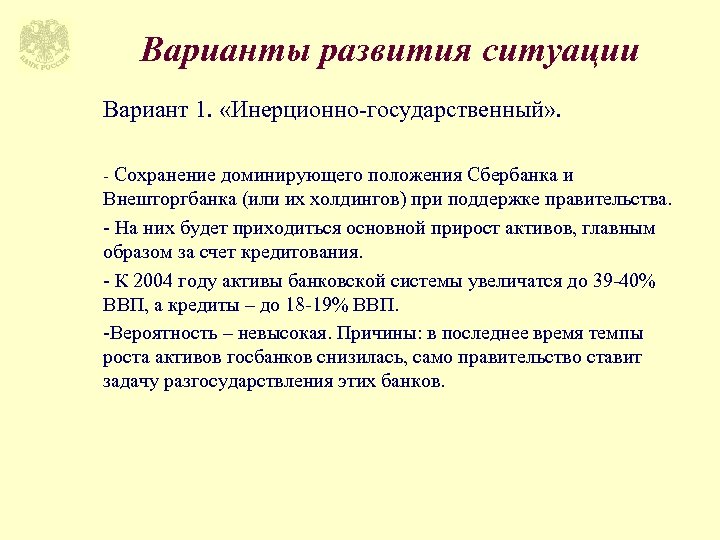 БАНК РОССИИ

Варианты развития ситуации

Вариант 1. «Инерционно-государственный».

- Сохранение доминирующего положения Сбербанка и Внешторгбанка (или их холдингов) при поддержке правительства.

- На них будет приходиться основной прирост активов, главным образом за счет кредитования.

- К 2004 году активы банковской системы увеличатся до 39-40% ВВП, а кредиты – до 18-19% ВВП.

-Вероятность – невысокая. Причины: в последнее время темпы роста активов госбанков снизилась, само правительство ставит задачу разгосударствления этих банков.